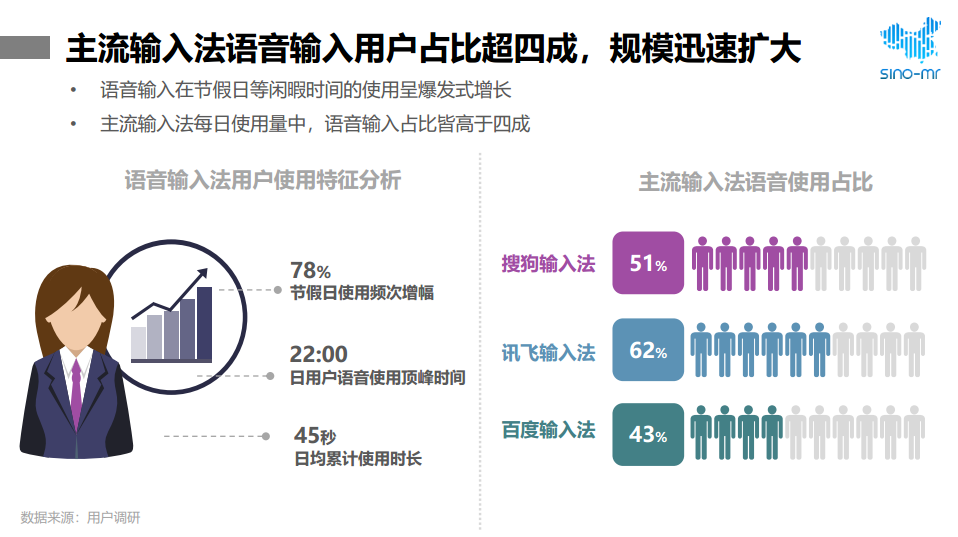 主流输入法语音输入用户占比超四成，规模迅速扩大

sino-mr

• 语音输入在节假日等闲暇时间的使用呈爆发式增长

• 主流输入法每日使用量中，语音输入占比皆高于四成

语音输入法用户使用特征分析

78%
节假日使用频次增幅

22:00
日用户语音使用顶峰时间

45秒
日均累计使用时长

主流输入法语音使用占比

搜狗输入法 51%

讯飞输入法 62%

百度输入法 43%

数据来源：用户调研